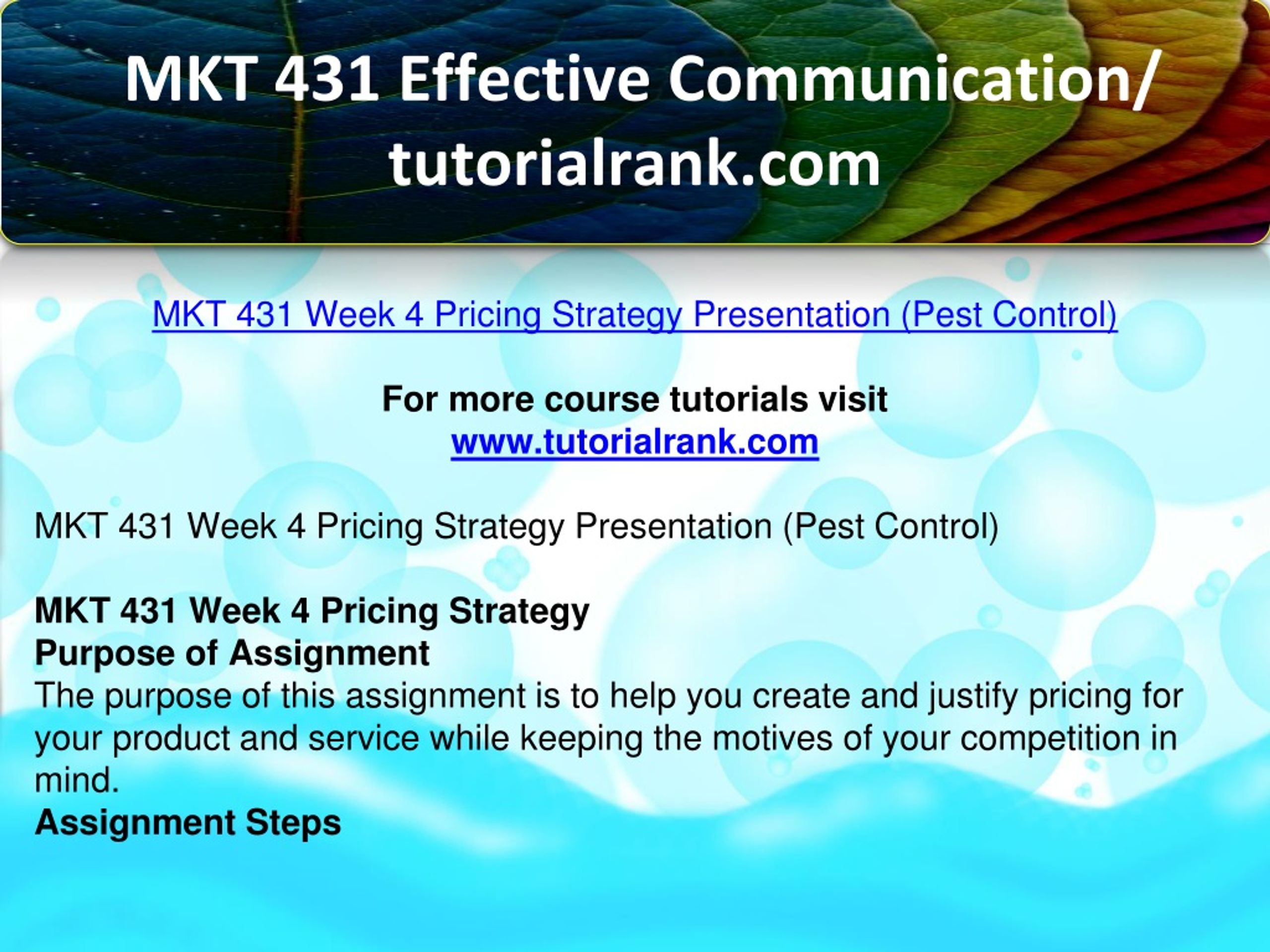 MKT 431 Effective Communication/ tutorialrank.com

MKT 431 Week 4 Pricing Strategy Presentation (Pest Control)

For more course tutorials visit
www.tutorialrank.com

MKT 431 Week 4 Pricing Strategy Presentation (Pest Control)

MKT 431 Week 4 Pricing Strategy
Purpose of Assignment
The purpose of this assignment is to help you create and justify pricing for your product and service while keeping the motives of your competition in mind.
Assignment Steps